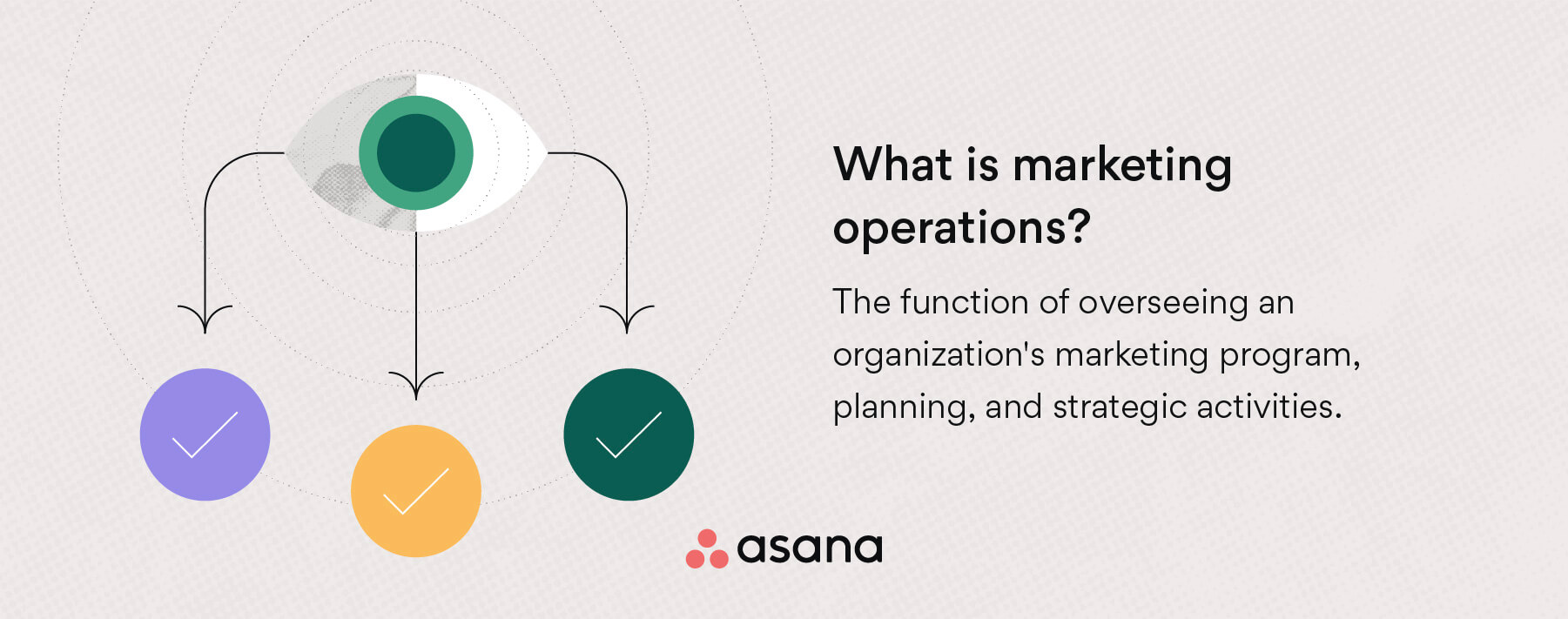 What is marketing operations?

The function of overseeing an organization's marketing program, planning, and strategic activities.

asana